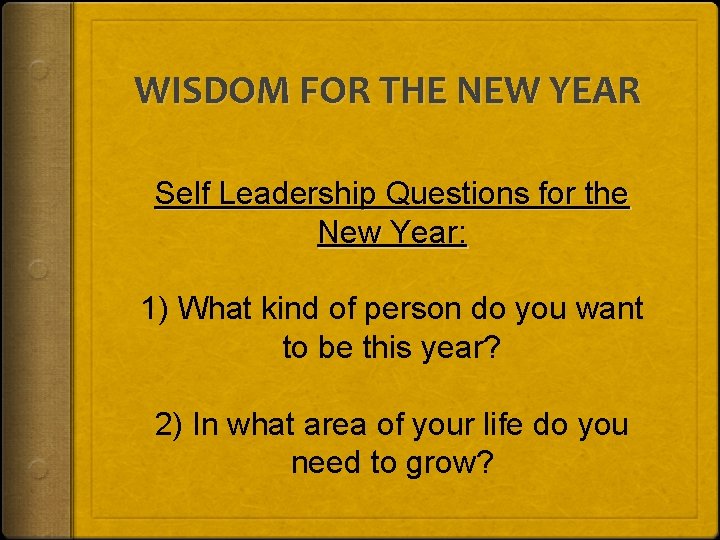 WISDOM FOR THE NEW YEAR

Self Leadership Questions for the New Year:

1) What kind of person do you want to be this year?

2) In what area of your life do you need to grow?